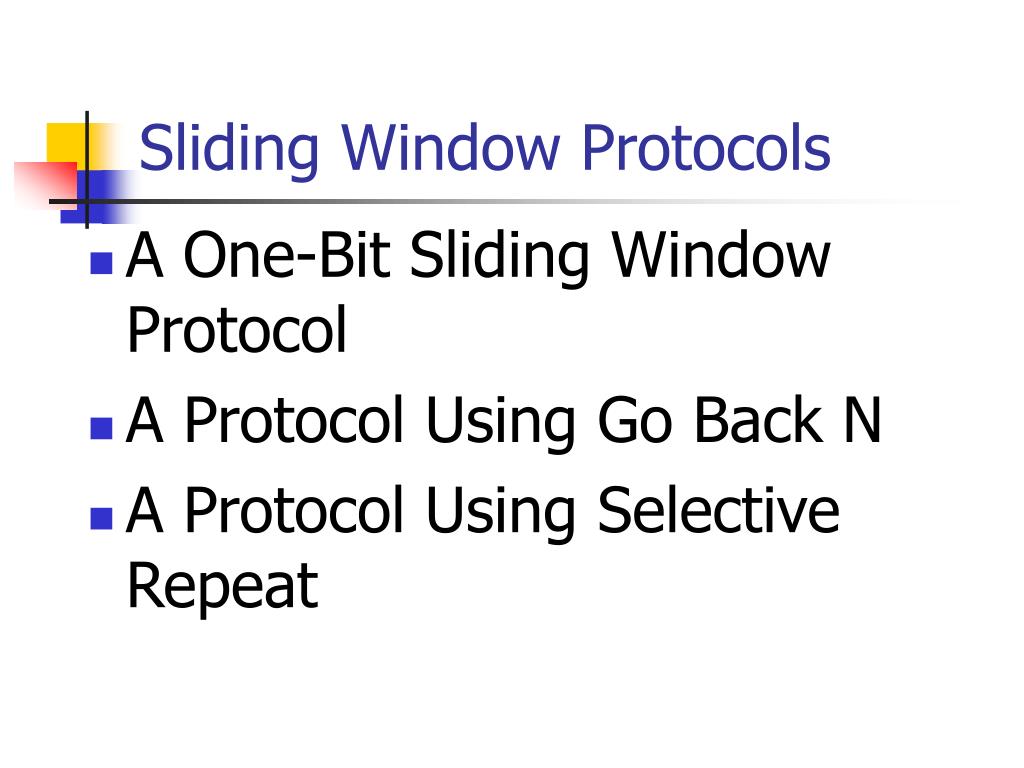 Sliding Window Protocols

- A One-Bit Sliding Window Protocol
- A Protocol Using Go Back N
- A Protocol Using Selective Repeat